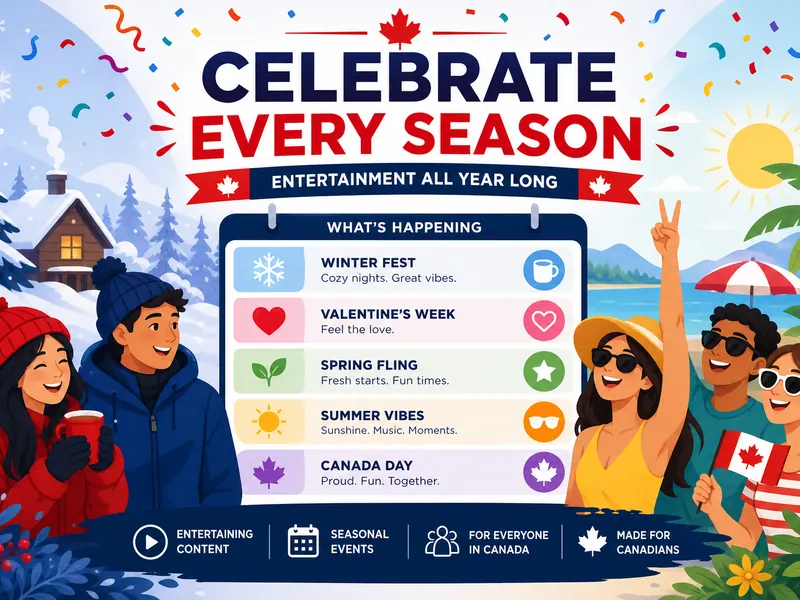 CELEBRATE
EVERY SEASON

ENTERTAINMENT ALL YEAR LONG

WHAT'S HAPPENING

WINTER FEST
Cozy nights. Great vibes.

VALENTINE'S WEEK
Feel the love.

SPRING FLING
Fresh starts. Fun times.

SUMMER VIBES
Sunshine. Music. Moments.

CANADA DAY
Proud. Fun. Together.

ENTERTAINING CONTENT

SEASONAL EVENTS

FOR EVERYONE IN CANADA

MADE FOR CANADIANS